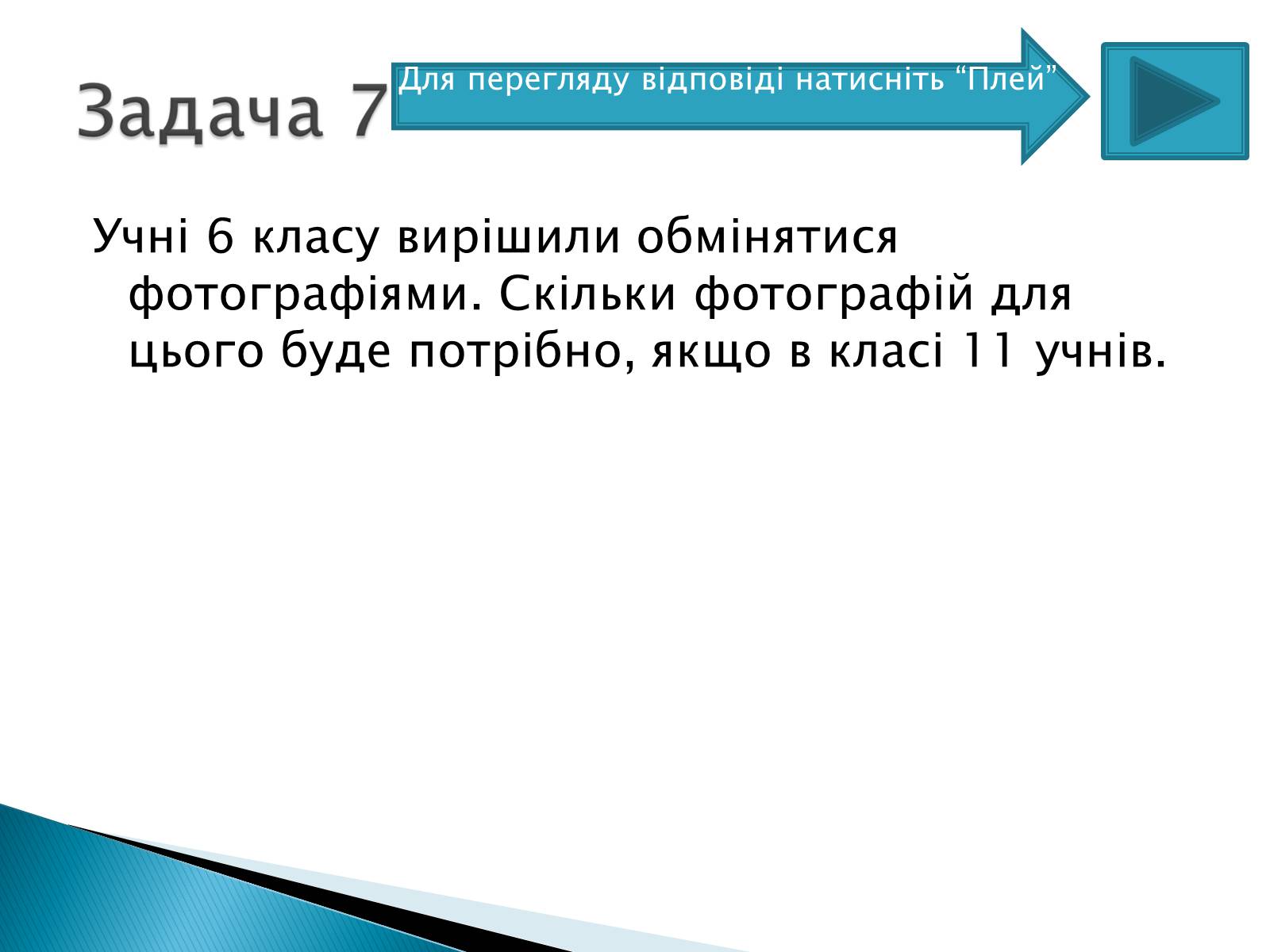 Задача 7

Для перегляду відповіді натисніть “Плей”

Учні 6 класу вирішили обмінятися фотографіями. Скільки фотографій для цього буде потрібно, якщо в класі 11 учнів.